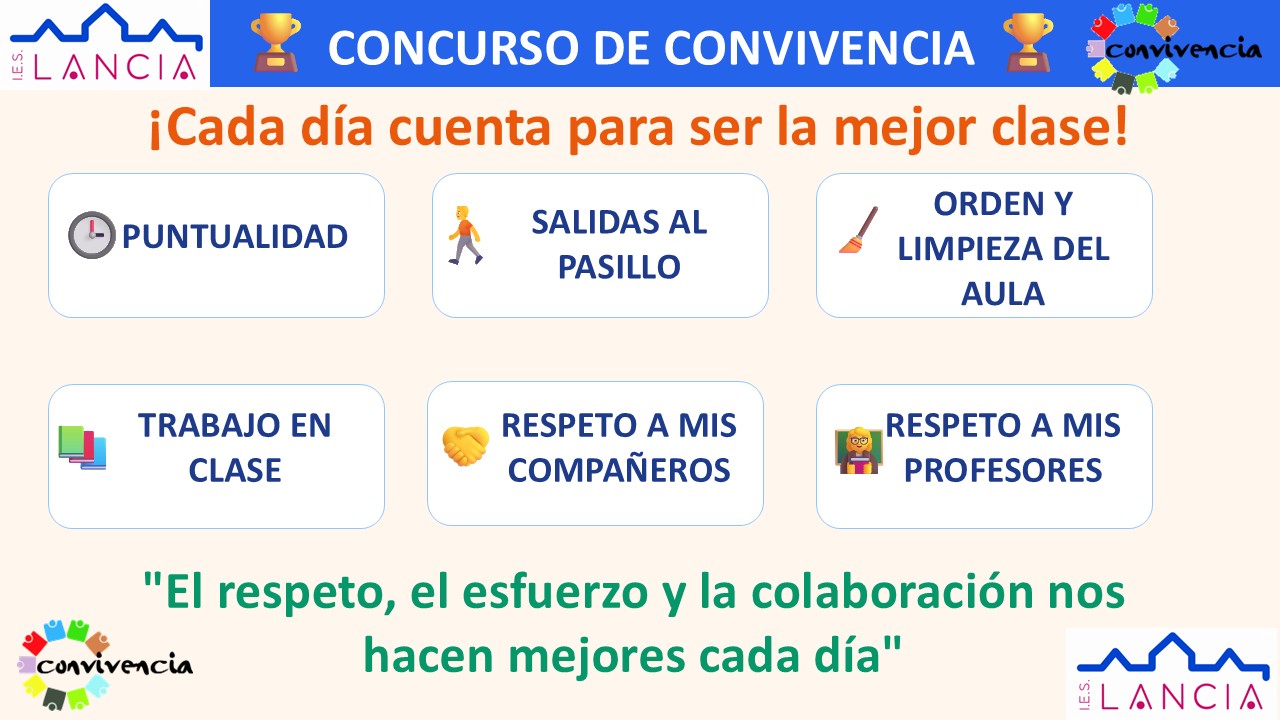 I.E.S. LANCIA

CONCURSO DE CONVIVENCIA

convivencia

¡Cada día cuenta para ser la mejor clase!

PUNTUALIDAD

SALIDAS AL PASILLO

ORDEN Y LIMPIEZA DEL AULA

TRABAJO EN CLASE

RESPETO A MIS COMPAÑEROS

RESPETO A MIS PROFESORES

"El respeto, el esfuerzo y la colaboración nos hacen mejores cada día"

convivencia

I.E.S. LANCIA